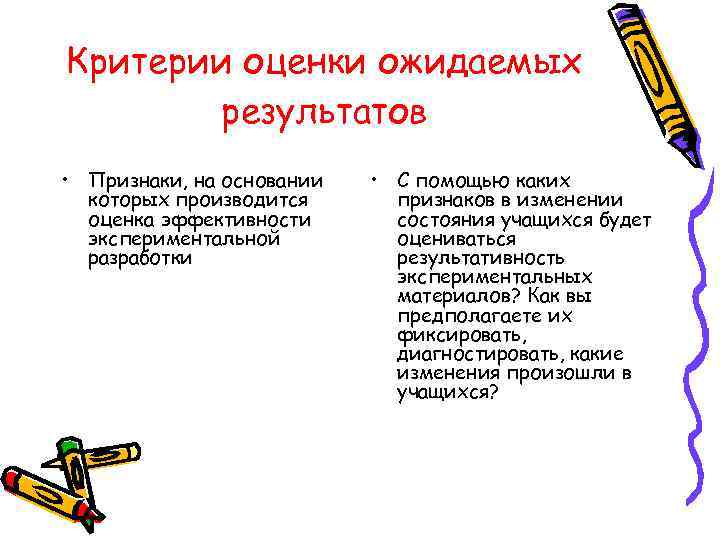 Критерии оценки ожидаемых результатов

• Признаки, на основании которых производится оценка эффективности экспериментальной разработки

• С помощью каких признаков в изменении состояния учащихся будет оцениваться результативность экспериментальных материалов? Как вы предполагаете их фиксировать, диагностировать, какие изменения произошли в учащихся?